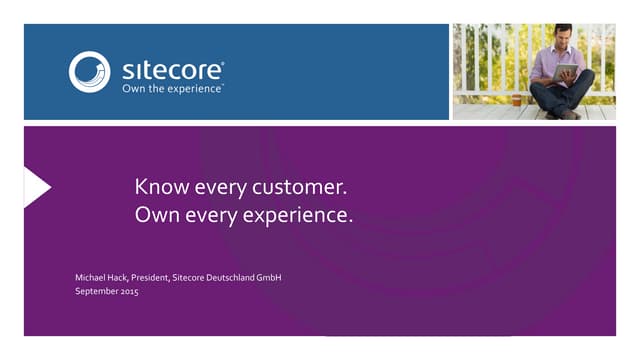 sitecore®
Own the experience™

Know every customer.
Own every experience.

Michael Hack, President, Sitecore Deutschland GmbH
September 2015